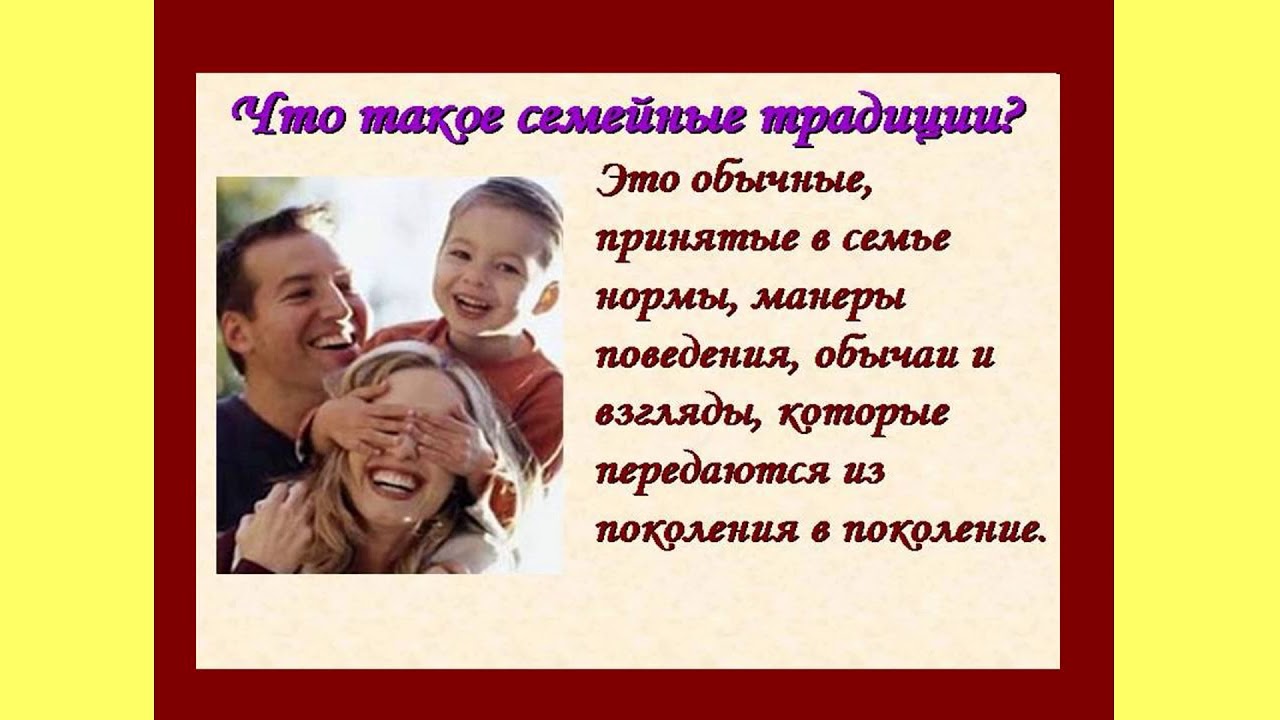 Что такое семейные традиции?

Это обычные, принятые в семье нормы, манеры поведения, обычаи и взгляды, которые передаются из поколения в поколение.